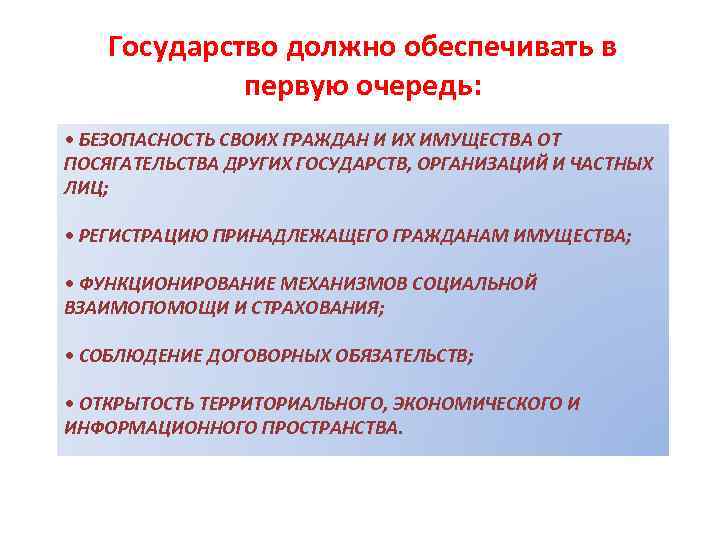 Государство должно обеспечивать в первую очередь:

• БЕЗОПАСНОСТЬ СВОИХ ГРАЖДАН И ИХ ИМУЩЕСТВА ОТ ПОСЯГАТЕЛЬСТВА ДРУГИХ ГОСУДАРСТВ, ОРГАНИЗАЦИЙ И ЧАСТНЫХ ЛИЦ;

• РЕГИСТРАЦИЮ ПРИНАДЛЕЖАЩЕГО ГРАЖДАНАМ ИМУЩЕСТВА;

• ФУНКЦИОНИРОВАНИЕ МЕХАНИЗМОВ СОЦИАЛЬНОЙ ВЗАИМОПОМОЩИ И СТРАХОВАНИЯ;

• СОБЛЮДЕНИЕ ДОГОВОРНЫХ ОБЯЗАТЕЛЬСТВ;

• ОТКРЫТОСТЬ ТЕРРИТОРИАЛЬНОГО, ЭКОНОМИЧЕСКОГО И ИНФОРМАЦИОННОГО ПРОСТРАНСТВА.